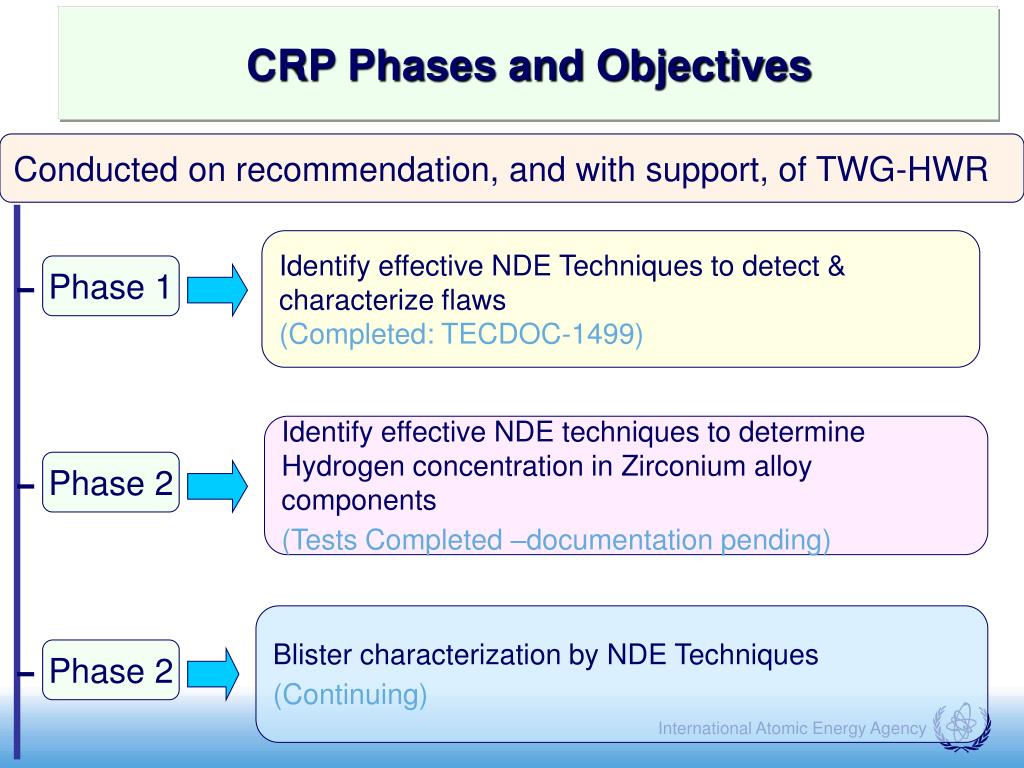 CRP Phases and Objectives

Conducted on recommendation, and with support, of TWG-HWR

Phase 1

Identify effective NDE Techniques to detect & characterize flaws
(Completed: TECDOC-1499)

Phase 2

Identify effective NDE techniques to determine Hydrogen concentration in Zirconium alloy components
(Tests Completed –documentation pending)

Phase 2

Blister characterization by NDE Techniques
(Continuing)

International Atomic Energy Agency